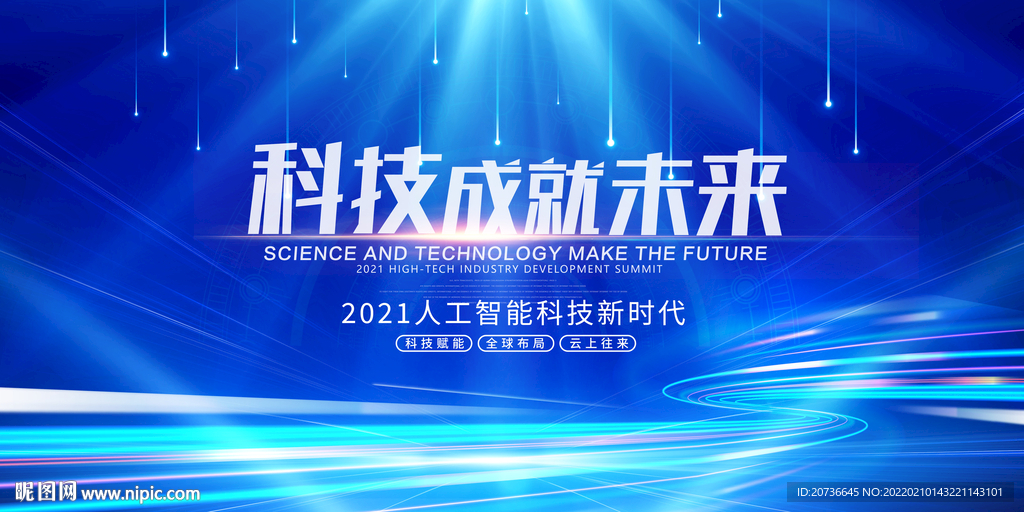 科技成就未来

SCIENCE AND TECHNOLOGY MAKE THE FUTURE

2021 HIGH-TECH INDUSTRY DEVELOPMENT SUMMIT

2021人工智能科技新时代

科技赋能 全球布局 云上往来

昵图网 www.nipic.com

ID:20736645 NO:20220210143221143101